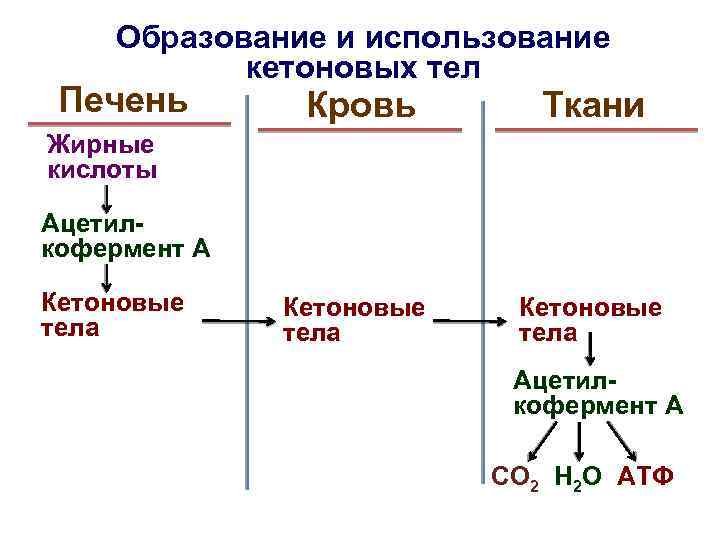 Образование и использование кетоновых тел

Печень

Жирные кислоты

Ацетил-кофермент А

Кетоновые тела

Кровь

Кетоновые тела

Ткани

Кетоновые тела

Ацетил-кофермент А

$CO_2$ $H_2O$ АТФ